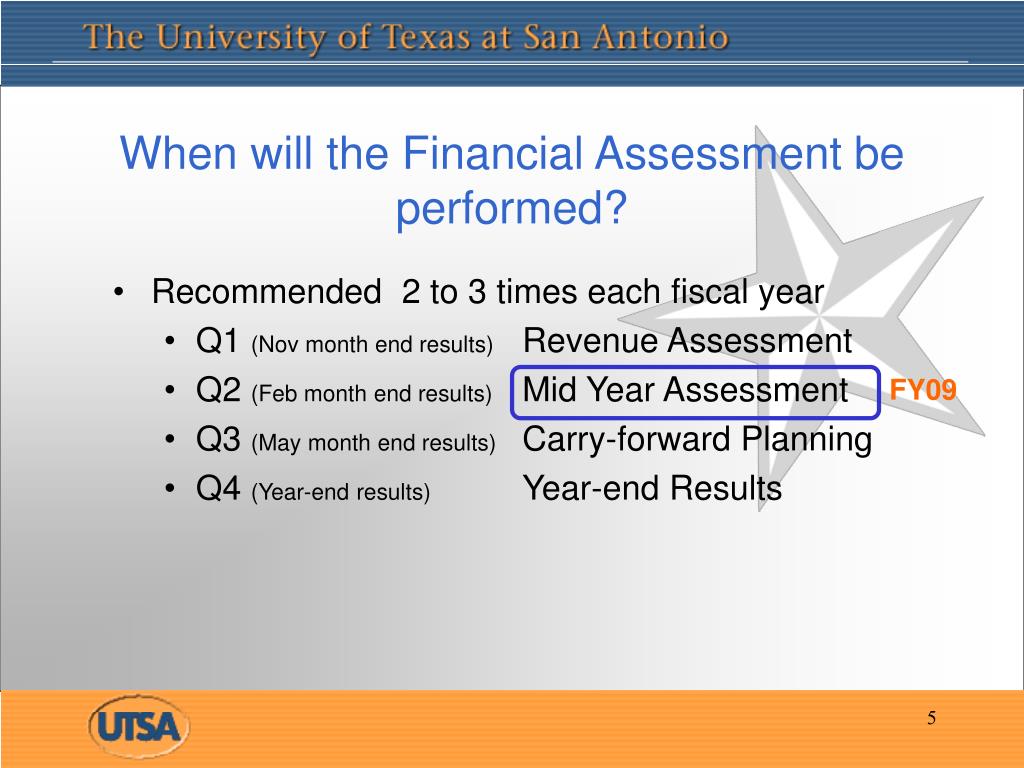 The University of Texas at San Antonio

When will the Financial Assessment be performed?

• Recommended 2 to 3 times each fiscal year
• Q1 (Nov month end results) Revenue Assessment
• Q2 (Feb month end results) Mid Year Assessment FY09
• Q3 (May month end results) Carry-forward Planning
• Q4 (Year-end results) Year-end Results

UTSA

5